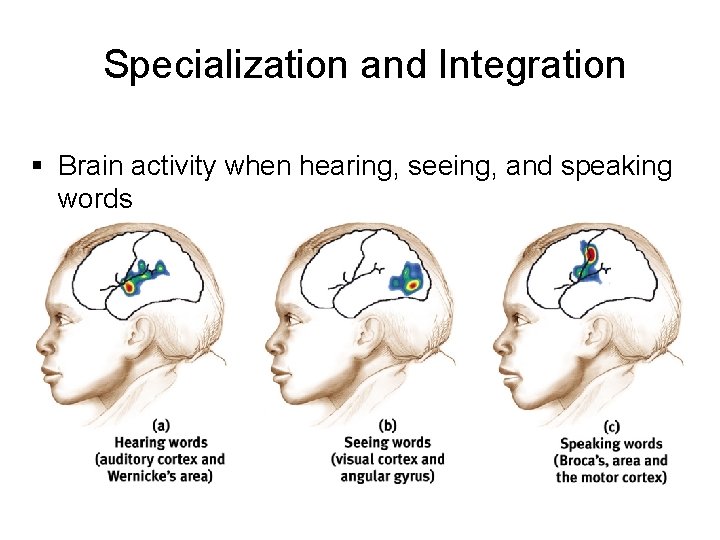 Specialization and Integration

▪ Brain activity when hearing, seeing, and speaking words

(a)
Hearing words
(auditory cortex and Wernicke's area)

(b)
Seeing words
(visual cortex and angular gyrus)

(c)
Speaking words
(Broca's, area and the motor cortex)